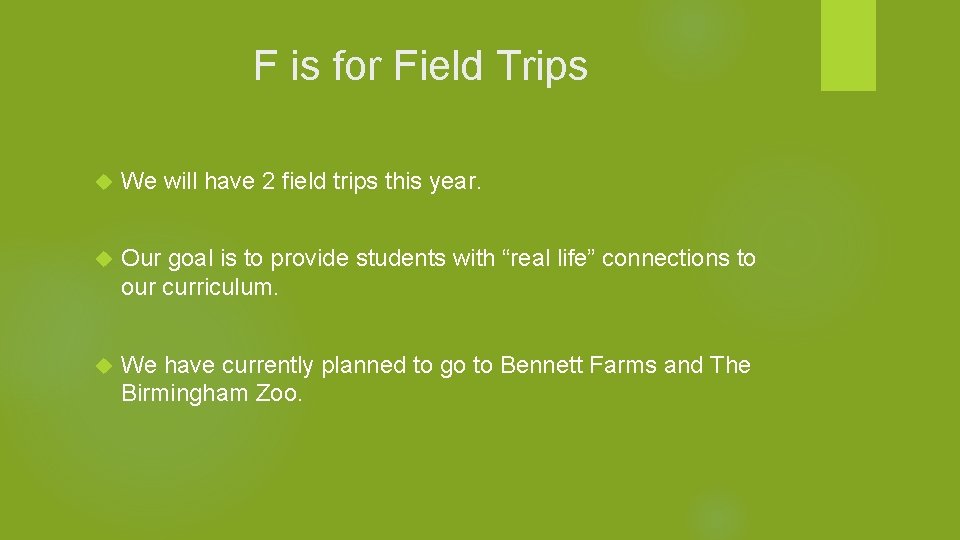 F is for Field Trips

We will have 2 field trips this year.

Our goal is to provide students with “real life” connections to our curriculum.

We have currently planned to go to Bennett Farms and The Birmingham Zoo.